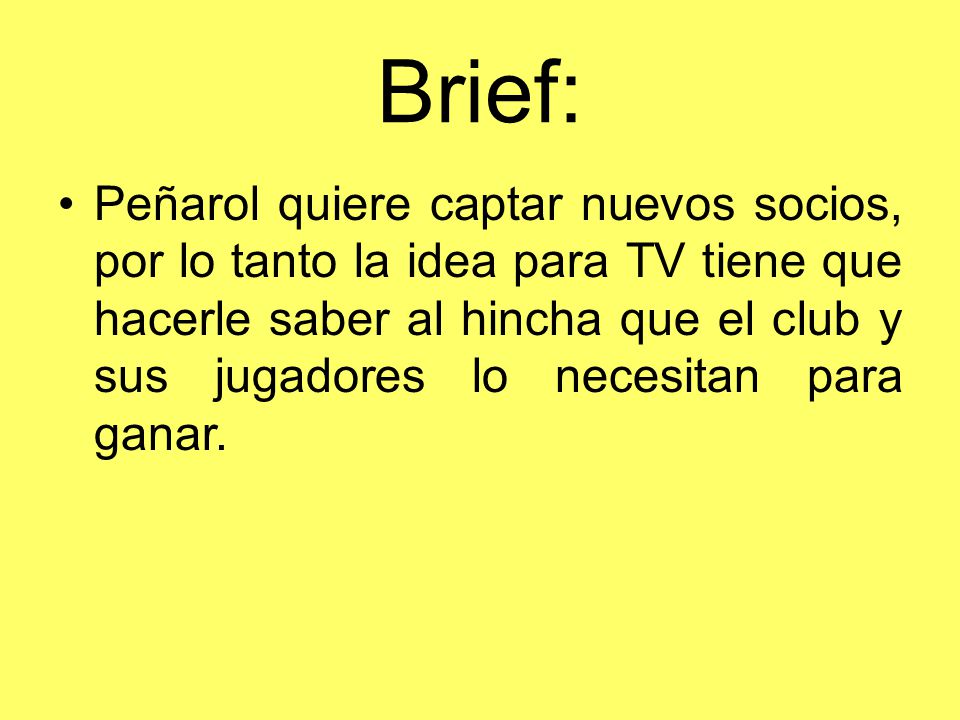 Brief:

• Peñarol quiere captar nuevos socios, por lo tanto la idea para TV tiene que hacerle saber al hincha que el club y sus jugadores lo necesitan para ganar.